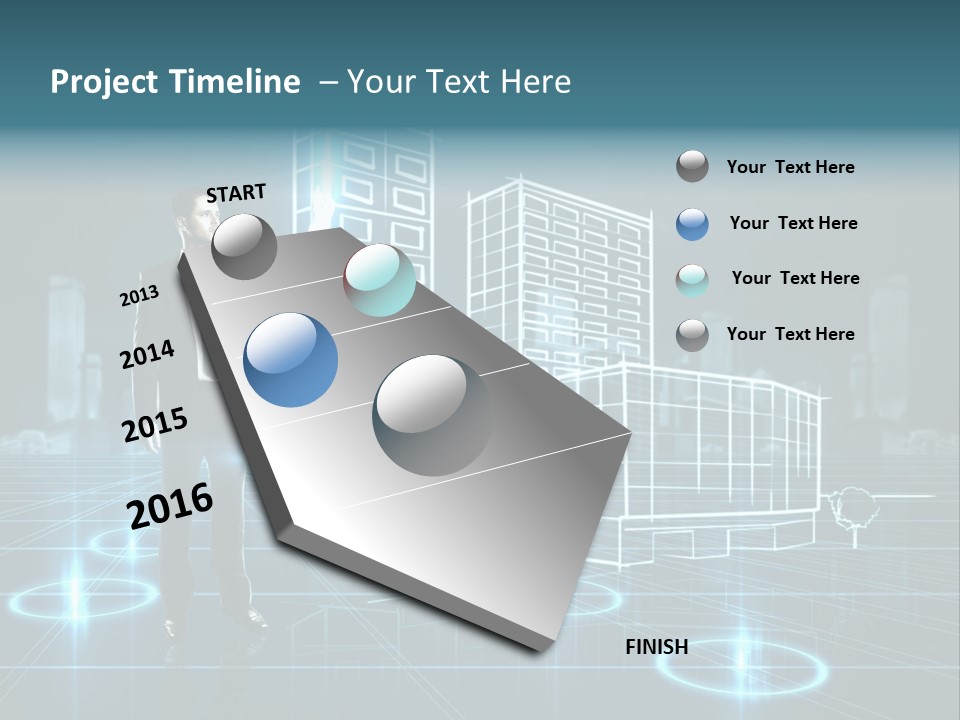 Project Timeline – Your Text Here

START

2013

2014

2015

2016

FINISH

Your Text Here

Your Text Here

Your Text Here

Your Text Here